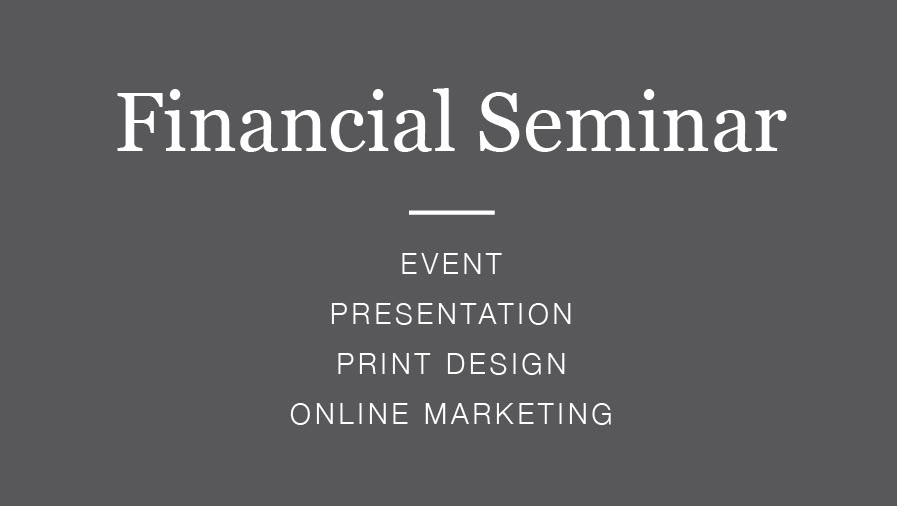 Financial Seminar

EVENT
PRESENTATION
PRINT DESIGN
ONLINE MARKETING